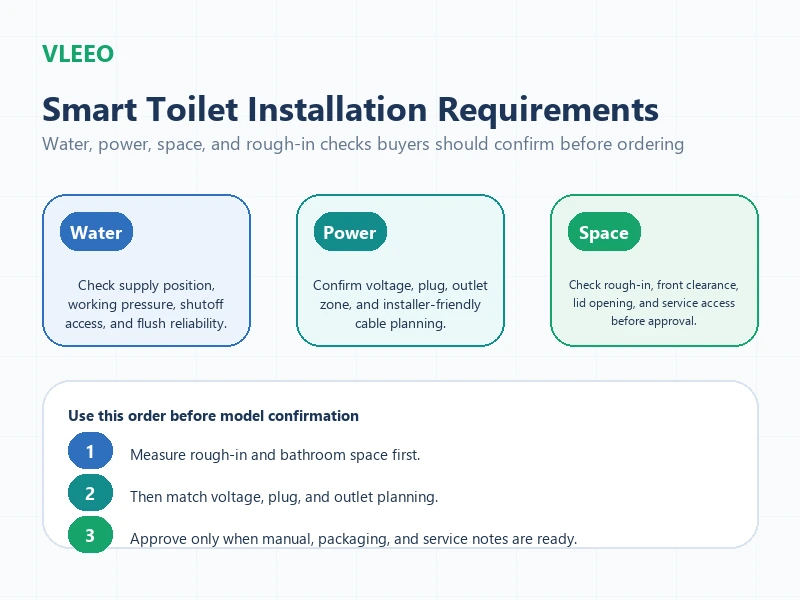 VLEEO

Smart Toilet Installation Requirements

Water, power, space, and rough-in checks buyers should confirm before ordering

Water

Check supply position, working pressure, shutoff access, and flush reliability.

Power

Confirm voltage, plug, outlet zone, and installer-friendly cable planning.

Space

Check rough-in, front clearance, lid opening, and service access before approval.

Use this order before model confirmation

1 Measure rough-in and bathroom space first.

2 Then match voltage, plug, and outlet planning.

3 Approve only when manual, packaging, and service notes are ready.